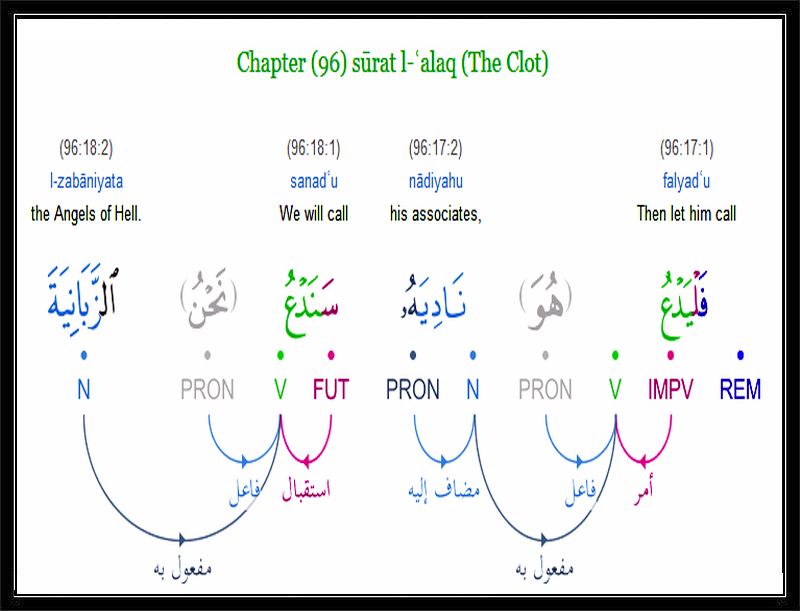 Chapter (96) sūrat l-ʿalaq (The Clot)

(96:18:2)
l-zabāniyata
the Angels of Hell.

(96:18:1)
sanadʿu
We will call

(96:17:2)
nādiyahu
his associates,

(96:17:1)
falyadʿu
Then let him call

ٱلزَّبَانِيَةَ (نَحْنُ) سَنَدْعُ نَادِيَهُۥ (هُوَ) فَلْيَدْعُ

N PRON V FUT PRON N PRON V IMPV REM

فاعل استقبال مضاف إليه فاعل أمر

مفعول به مفعول به